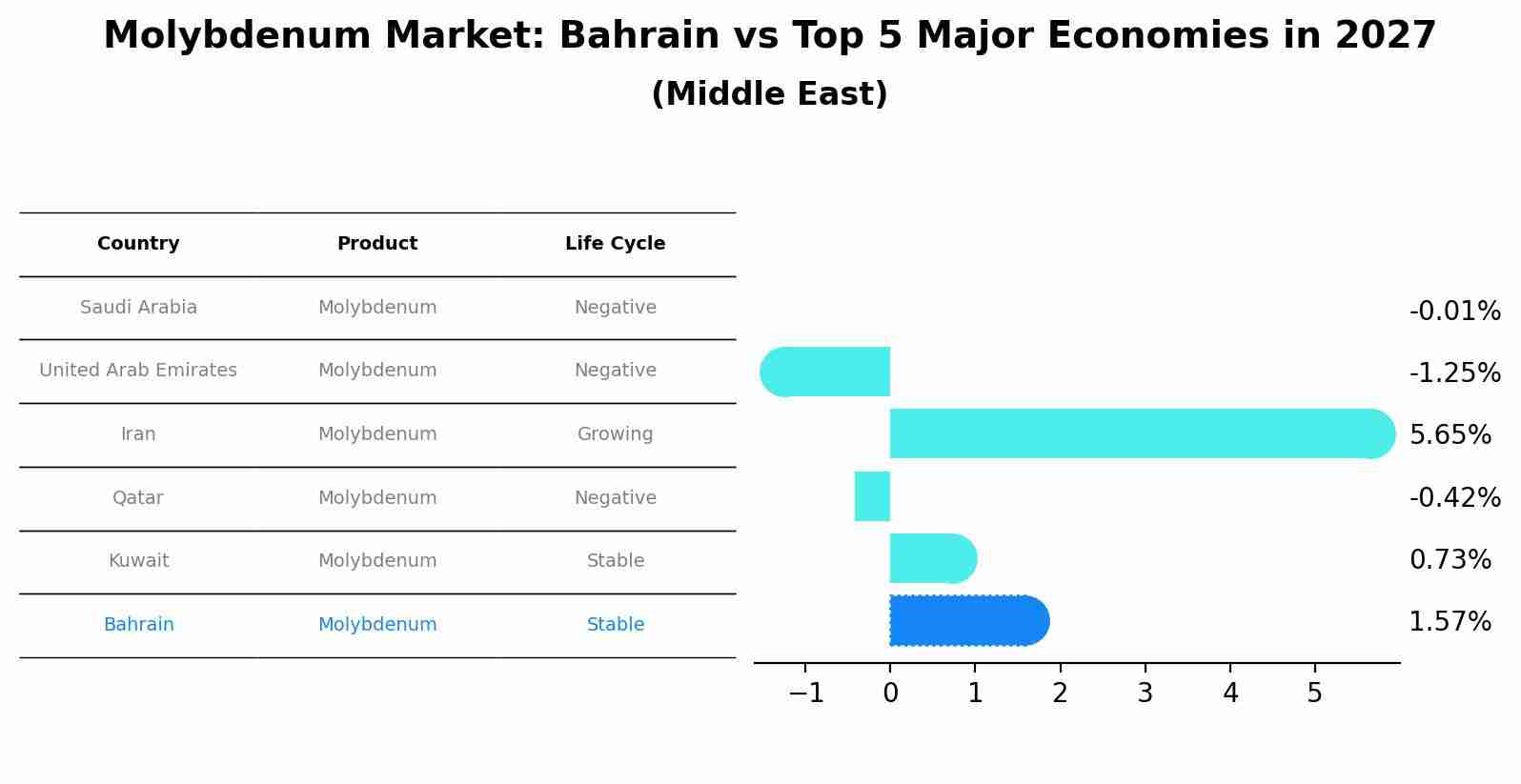 Molybdenum Market: Bahrain vs Top 5 Major Economies in 2027
(Middle East)

| Country | Product | Life Cycle |
|---|---|---|
| Saudi Arabia | Molybdenum | Negative |
| United Arab Emirates | Molybdenum | Negative |
| Iran | Molybdenum | Growing |
| Qatar | Molybdenum | Negative |
| Kuwait | Molybdenum | Stable |
| Bahrain | Molybdenum | Stable |

-0.01%
-1.25%
5.65%
-0.42%
0.73%
1.57%

−1 0 1 2 3 4 5